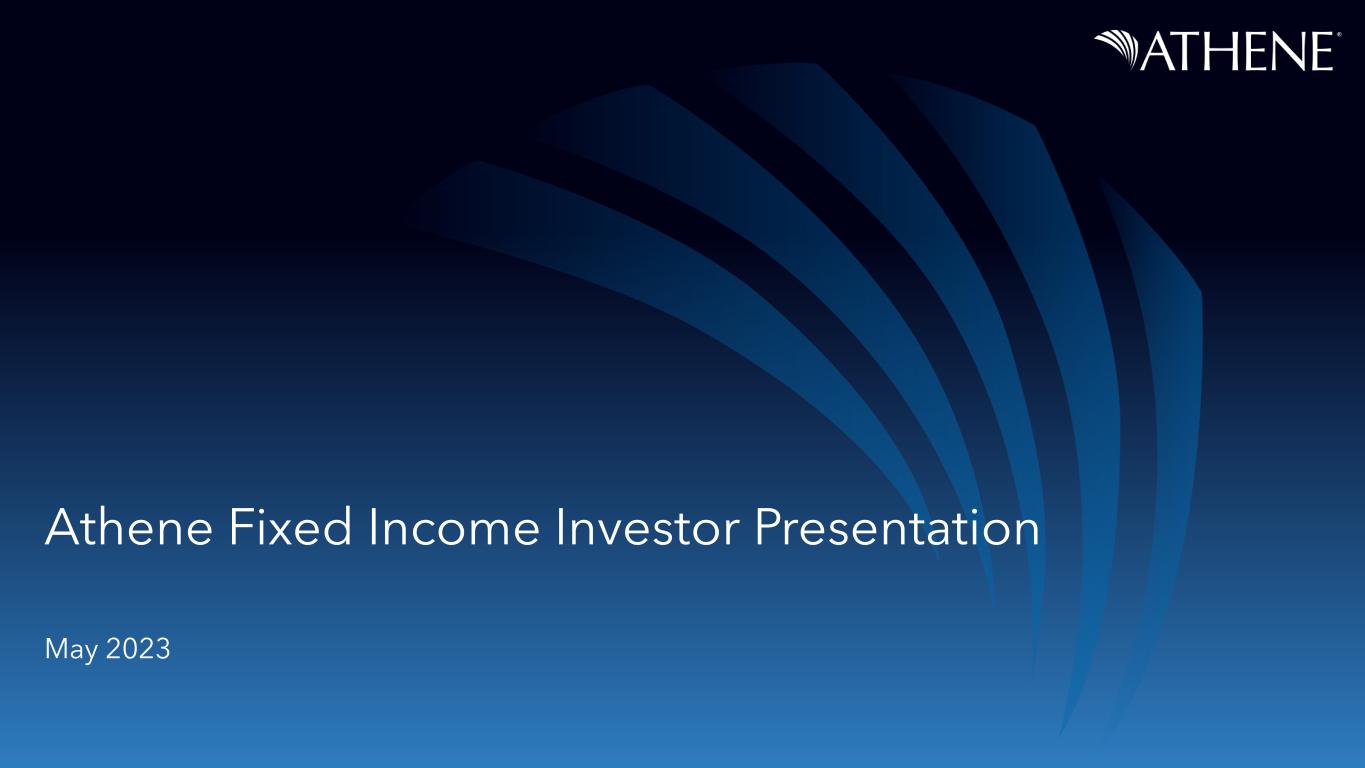 ATHENE®

Athene Fixed Income Investor Presentation

May 2023